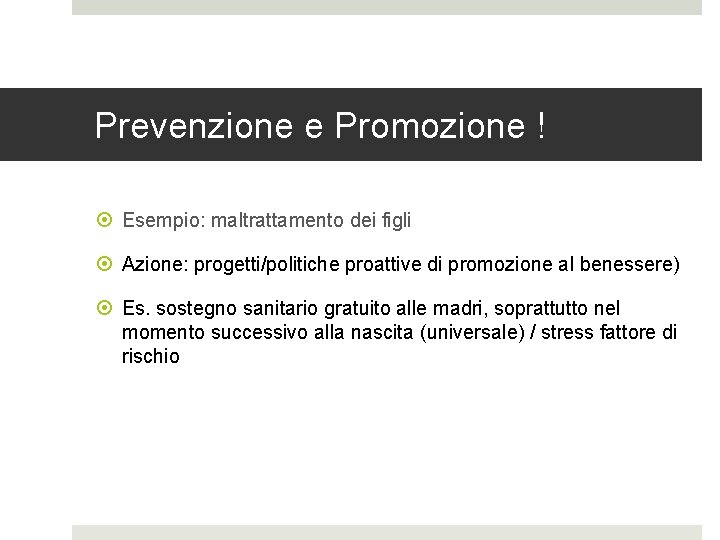 Prevenzione e Promozione !

Esempio: maltrattamento dei figli

Azione: progetti/politiche proattive di promozione al benessere)

Es. sostegno sanitario gratuito alle madri, soprattutto nel momento successivo alla nascita (universale) / stress fattore di rischio